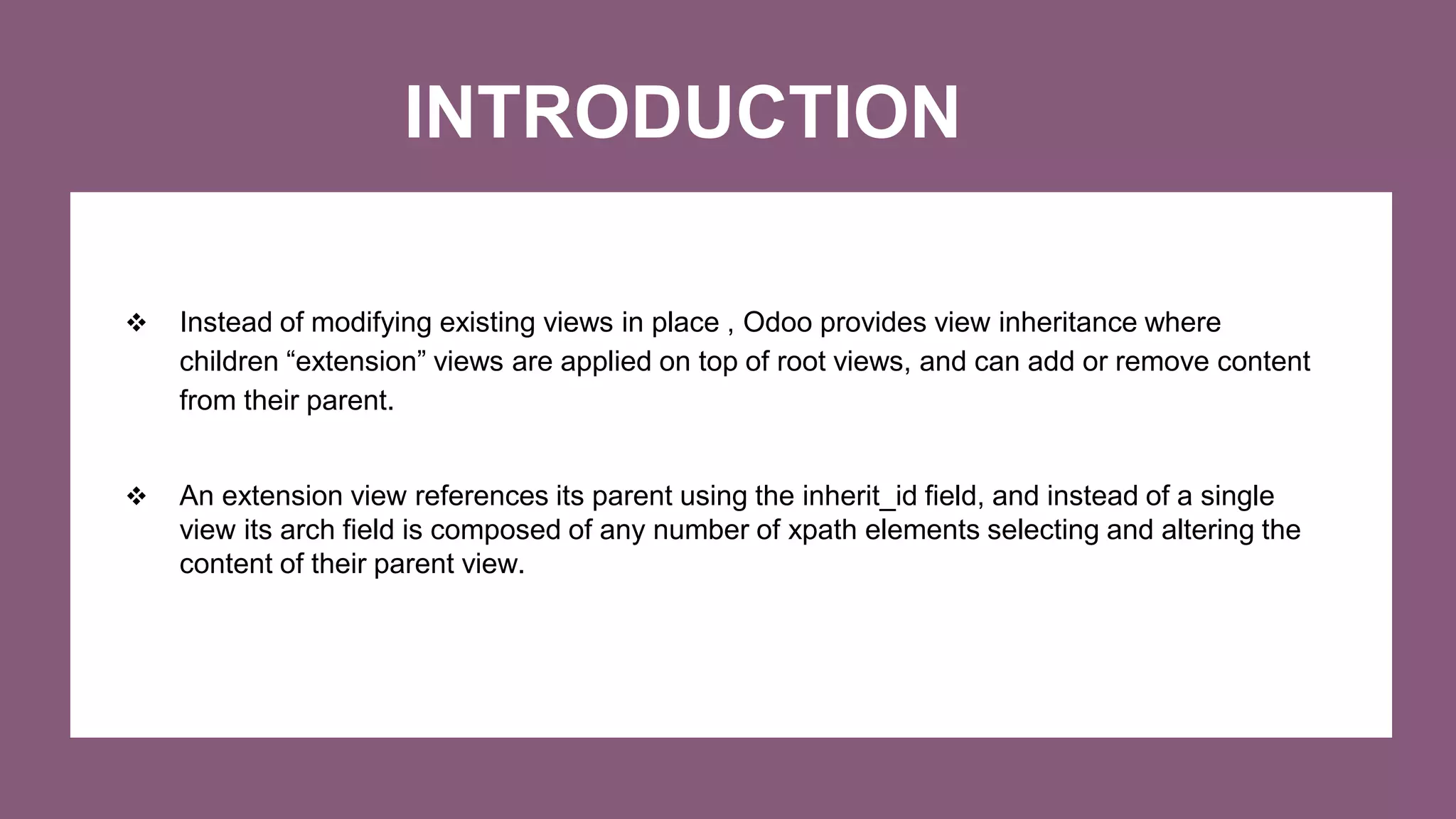 INTRODUCTION

❖ Instead of modifying existing views in place , Odoo provides view inheritance where children “extension” views are applied on top of root views, and can add or remove content from their parent.

❖ An extension view references its parent using the inherit_id field, and instead of a single view its arch field is composed of any number of xpath elements selecting and altering the content of their parent view.